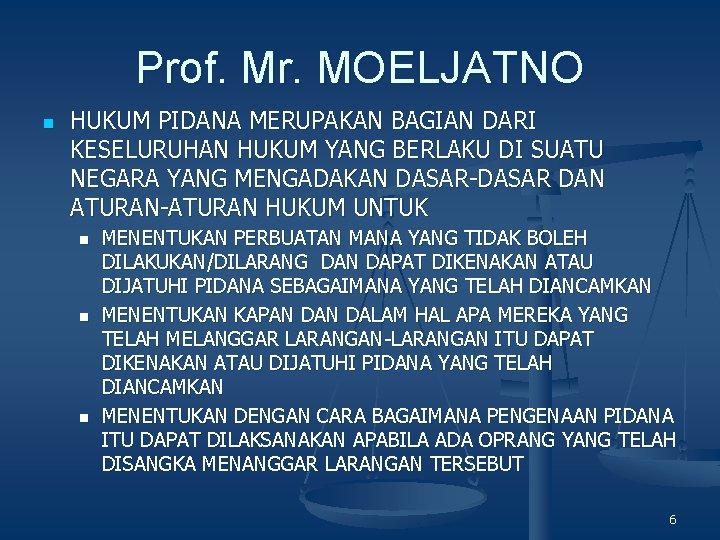 Prof. Mr. MOELJATNO

HUKUM PIDANA MERUPAKAN BAGIAN DARI KESELURUHAN HUKUM YANG BERLAKU DI SUATU NEGARA YANG MENGADAKAN DASAR-DASAR DAN ATURAN-ATURAN HUKUM UNTUK

MENENTUKAN PERBUATAN MANA YANG TIDAK BOLEH DILAKUKAN/DILARANG DAN DAPAT DIKENAKAN ATAU DIJATUHI PIDANA SEBAGAIMANA YANG TELAH DIANCAMKAN

MENENTUKAN KAPAN DAN DALAM HAL APA MEREKA YANG TELAH MELANGGAR LARANGAN-LARANGAN ITU DAPAT DIKENAKAN ATAU DIJATUHI PIDANA YANG TELAH DIANCAMKAN

MENENTUKAN DENGAN CARA BAGAIMANA PENGENAAN PIDANA ITU DAPAT DILAKSANAKAN APABILA ADA OPRANG YANG TELAH DISANGKA MENANGGAR LARANGAN TERSEBUT

6